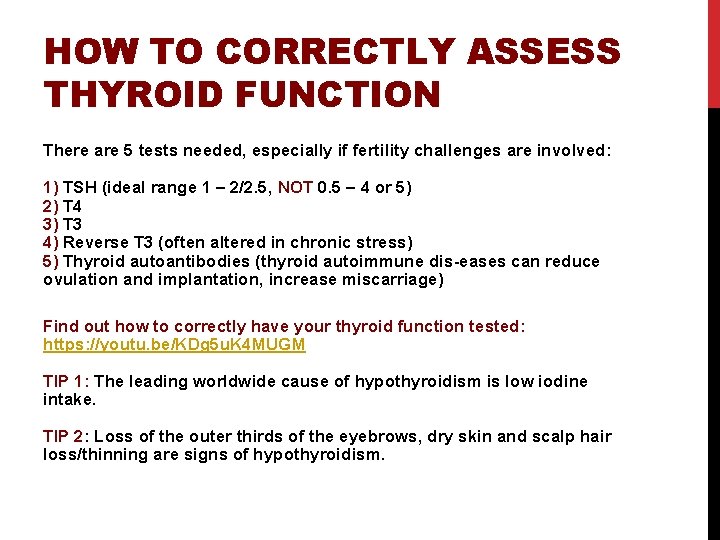 HOW TO CORRECTLY ASSESS THYROID FUNCTION

There are 5 tests needed, especially if fertility challenges are involved:

1) TSH (ideal range 1 – 2/2.5, NOT 0.5 – 4 or 5)
2) T4
3) T3
4) Reverse T3 (often altered in chronic stress)
5) Thyroid autoantibodies (thyroid autoimmune dis-eases can reduce ovulation and implantation, increase miscarriage)

Find out how to correctly have your thyroid function tested: https://youtu.be/KDg5uK4MUGM

TIP 1: The leading worldwide cause of hypothyroidism is low iodine intake.

TIP 2: Loss of the outer thirds of the eyebrows, dry skin and scalp hair loss/thinning are signs of hypothyroidism.